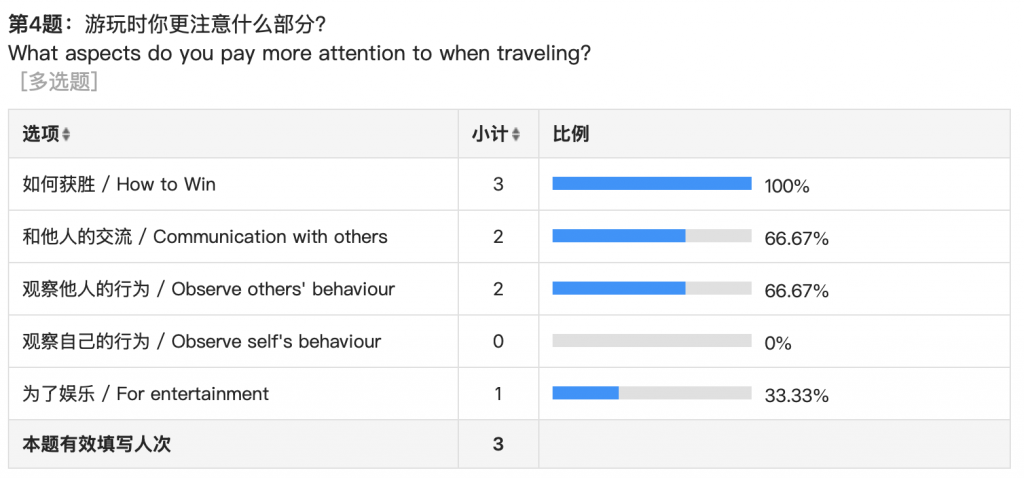 第4题：游玩时你更注意什么部分？
What aspects do you pay more attention to when traveling?
[多选题]

| 选项 | 小计 | 比例 |
|---|---|---|
| 如何获胜 / How to Win | 3 | 100% |
| 和他人的交流 / Communication with others | 2 | 66.67% |
| 观察他人的行为 / Observe others' behaviour | 2 | 66.67% |
| 观察自己的行为 / Observe self's behaviour | 0 | 0% |
| 为了娱乐 / For entertainment | 1 | 33.33% |
| 本题有效填写人次 | 3 | |